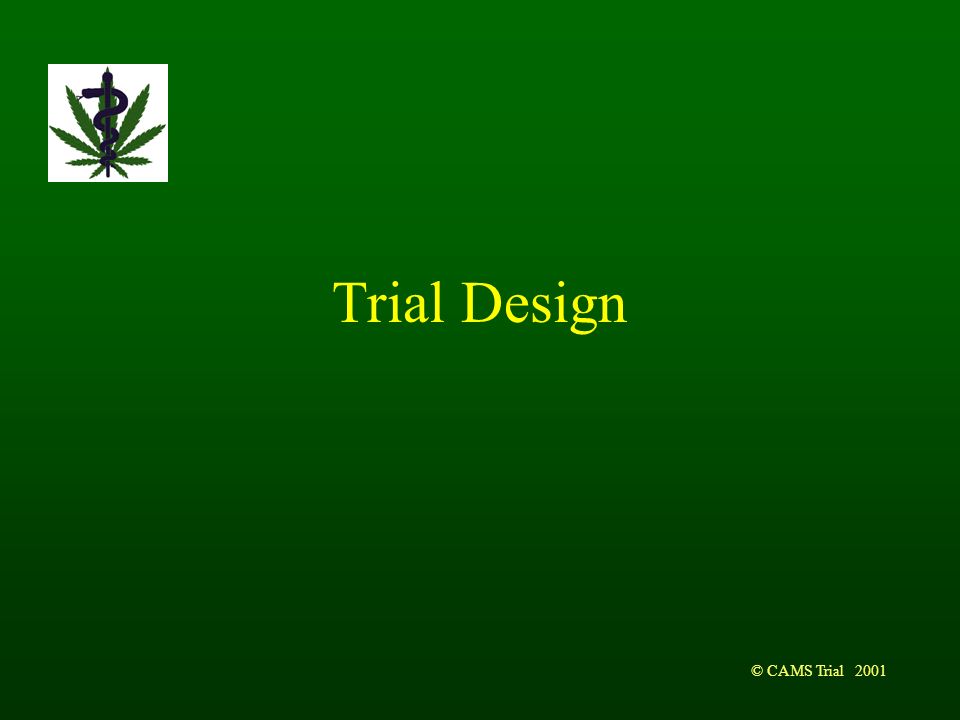 Trial Design

© CAMS Trial 2001